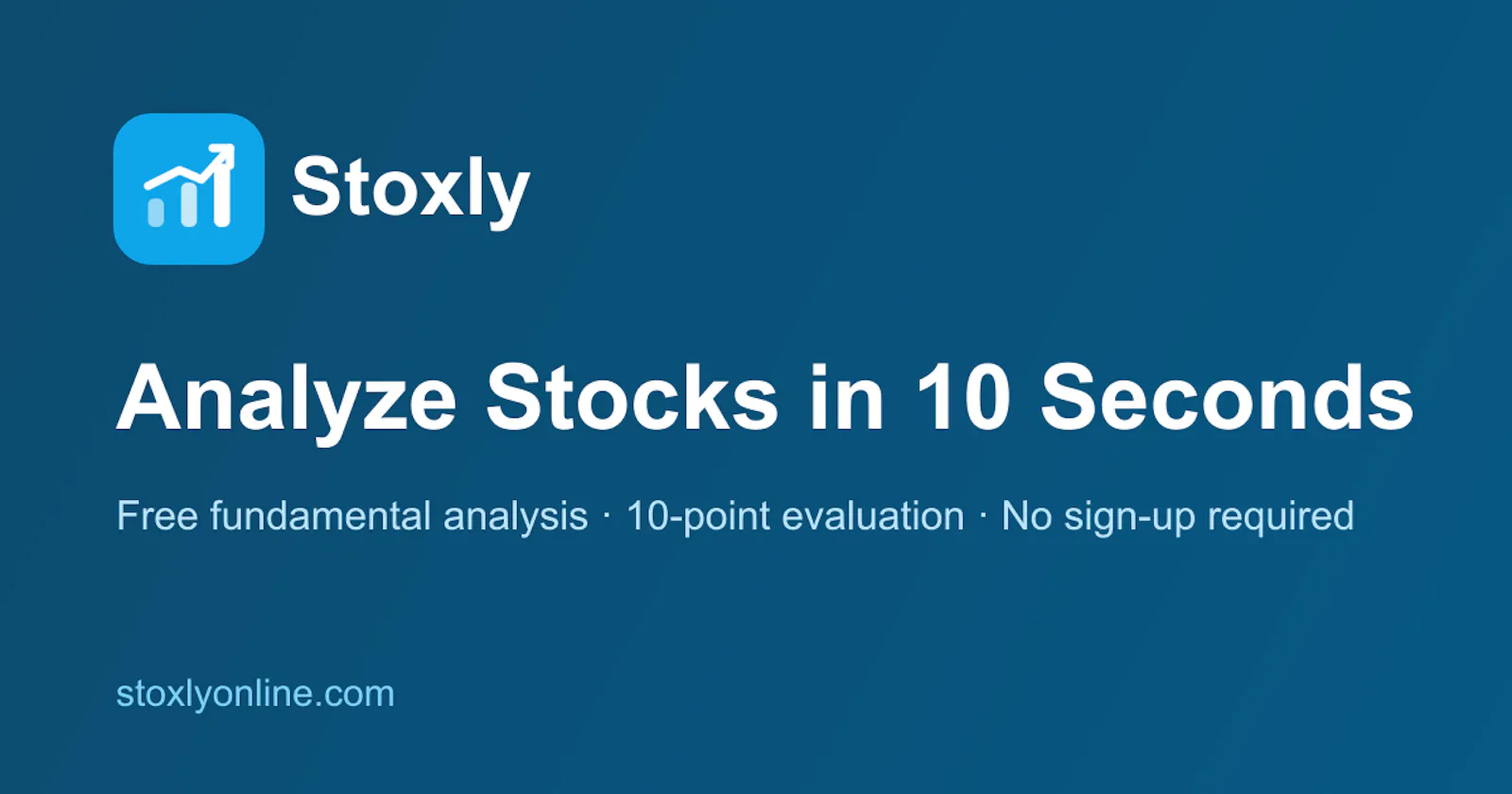 Stoxly

Analyze Stocks in 10 Seconds

Free fundamental analysis · 10-point evaluation · No sign-up required

stoxlyonline.com